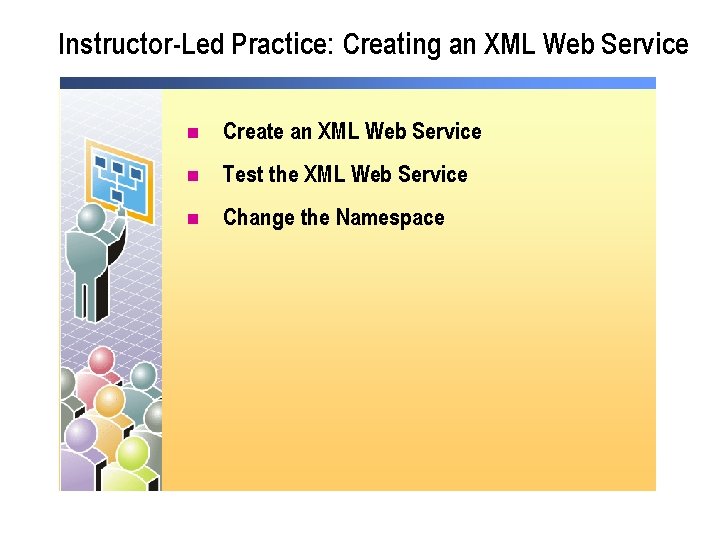 Instructor-Led Practice: Creating an XML Web Service

- Create an XML Web Service
- Test the XML Web Service
- Change the Namespace